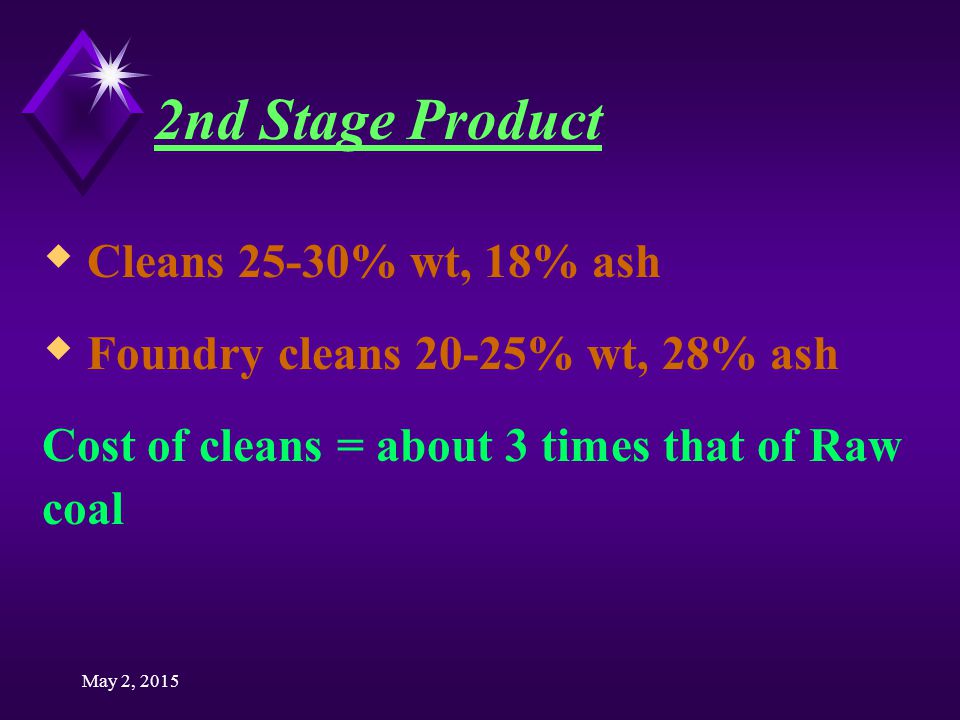 2nd Stage Product

Cleans 25-30% wt, 18% ash

Foundry cleans 20-25% wt, 28% ash

Cost of cleans = about 3 times that of Raw coal

May 2, 2015